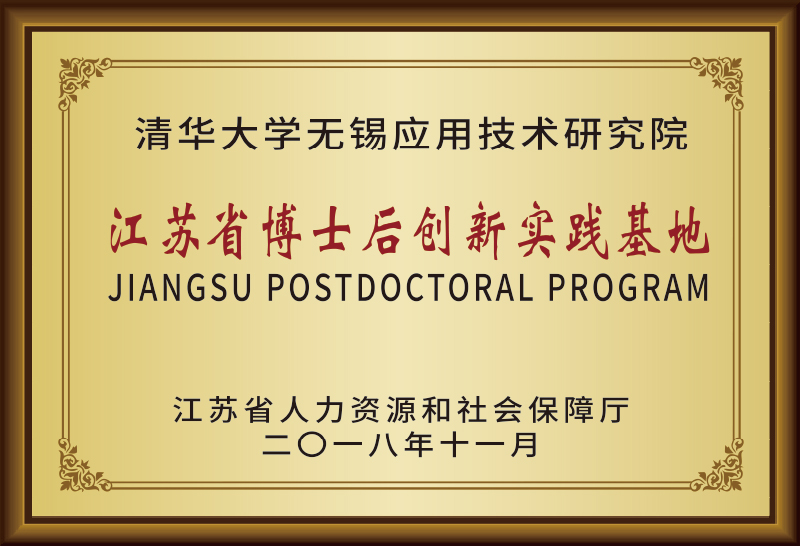 清华大学无锡应用技术研究院

江苏省博士后创新实践基地
JIANGSU POSTDOCTORAL PROGRAM

江苏省人力资源和社会保障厅
二〇一八年十一月